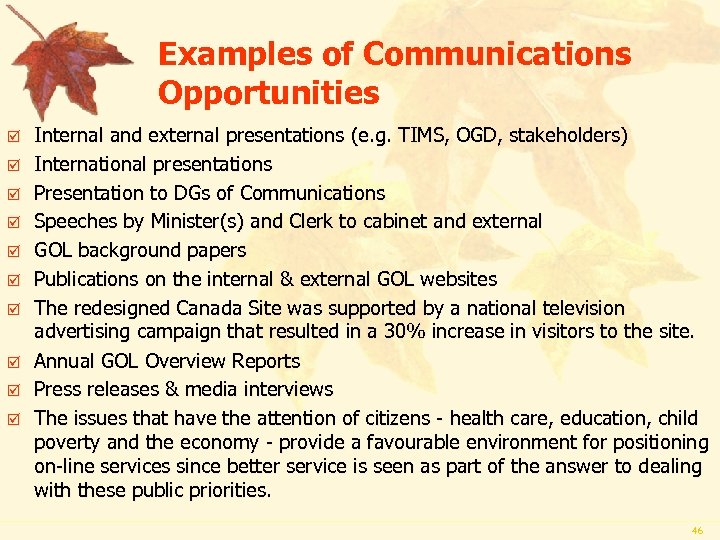 Examples of Communications Opportunities

☑ Internal and external presentations (e.g. TIMS, OGD, stakeholders)
☑ International presentations
☑ Presentation to DGs of Communications
☑ Speeches by Minister(s) and Clerk to cabinet and external
☑ GOL background papers
☑ Publications on the internal & external GOL websites
☑ The redesigned Canada Site was supported by a national television advertising campaign that resulted in a 30% increase in visitors to the site.
☑ Annual GOL Overview Reports
☑ Press releases & media interviews
☑ The issues that have the attention of citizens - health care, education, child poverty and the economy - provide a favourable environment for positioning on-line services since better service is seen as part of the answer to dealing with these public priorities.

46